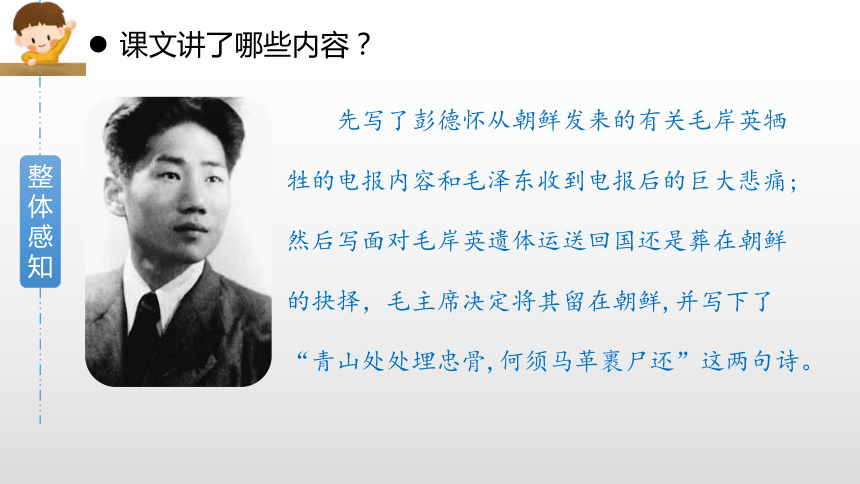 ● 课文讲了哪些内容？

整体感知

先写了彭德怀从朝鲜发来的有关毛岸英牺牲的电报内容和毛泽东收到电报后的巨大悲痛；然后写面对毛岸英遗体运送回国还是葬在朝鲜的抉择，毛主席决定将其留在朝鲜，并写下了“青山处处埋忠骨，何须马革裹尸还”这两句诗。